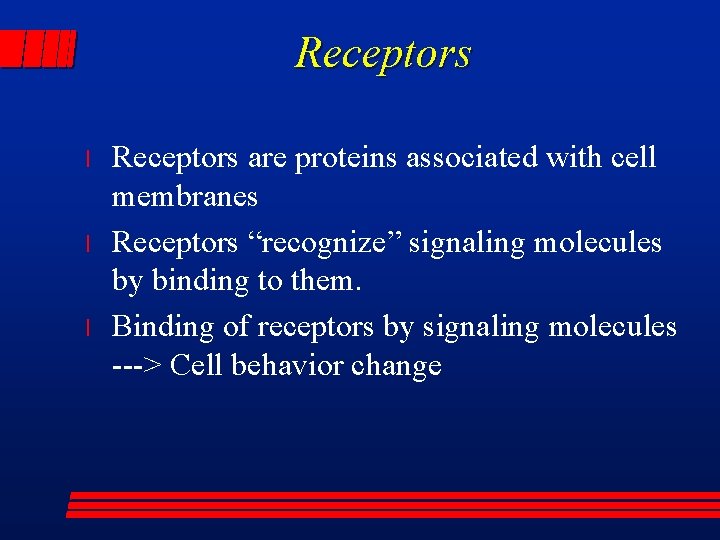 Receptors

l Receptors are proteins associated with cell membranes

l Receptors “recognize” signaling molecules by binding to them.

l Binding of receptors by signaling molecules ---> Cell behavior change